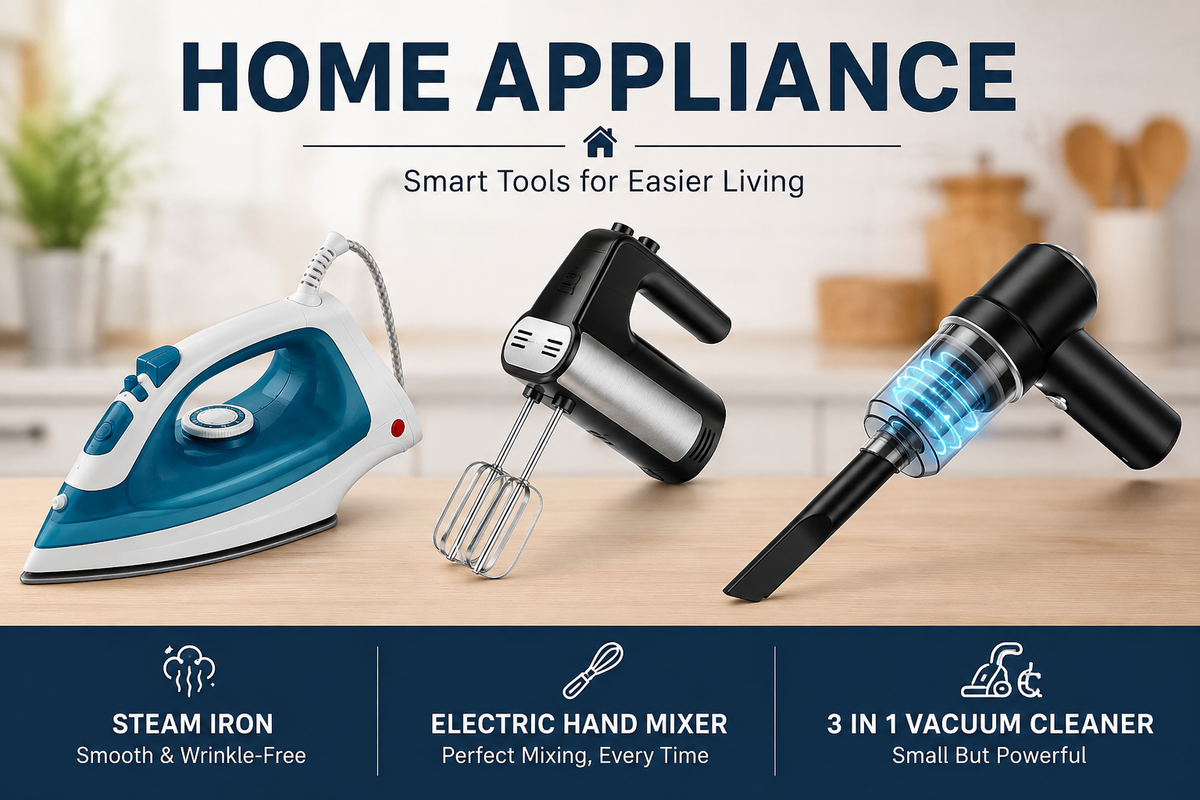 HOME APPLIANCE

Smart Tools for Easier Living

STEAM IRON
Smooth & Wrinkle-Free

ELECTRIC HAND MIXER
Perfect Mixing, Every Time

3 IN 1 VACUUM CLEANER
Small But Powerful